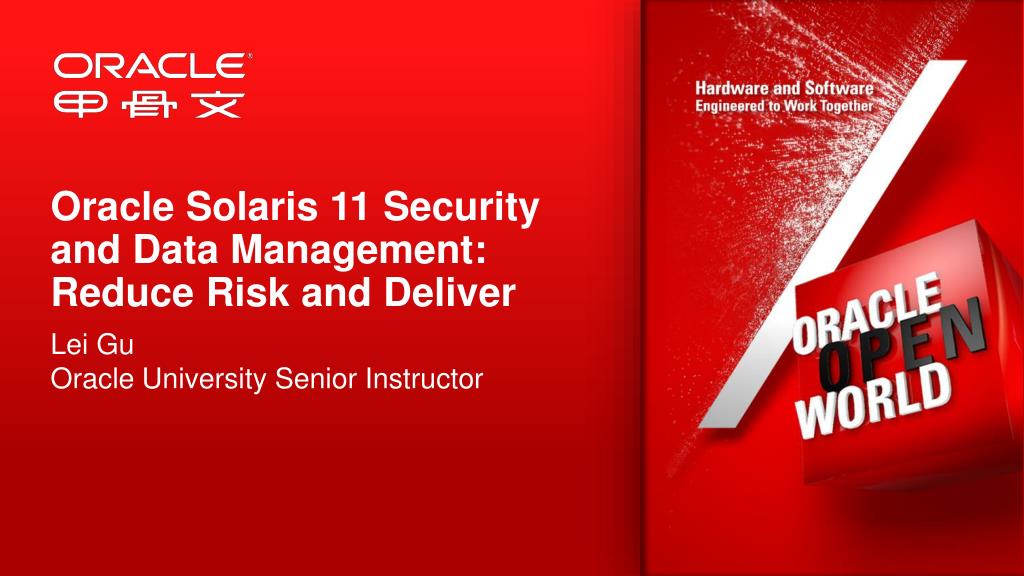 ORACLE®
甲骨文

Oracle Solaris 11 Security and Data Management: Reduce Risk and Deliver

Lei Gu
Oracle University Senior Instructor

Hardware and Software
Engineered to Work Together

ORACLE
OPEN
WORLD